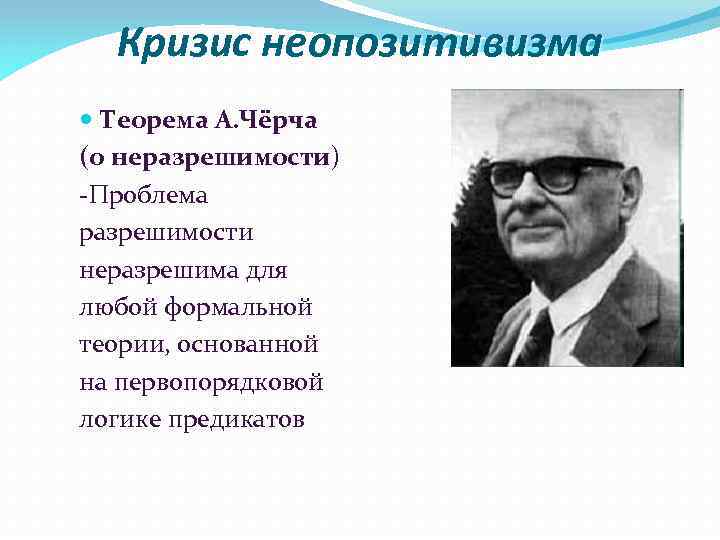 Кризис неопозитивизма

Теорема А.Чёрча (о неразрешимости) -Проблема разрешимости неразрешима для любой формальной теории, основанной на первопорядковой логике предикатов